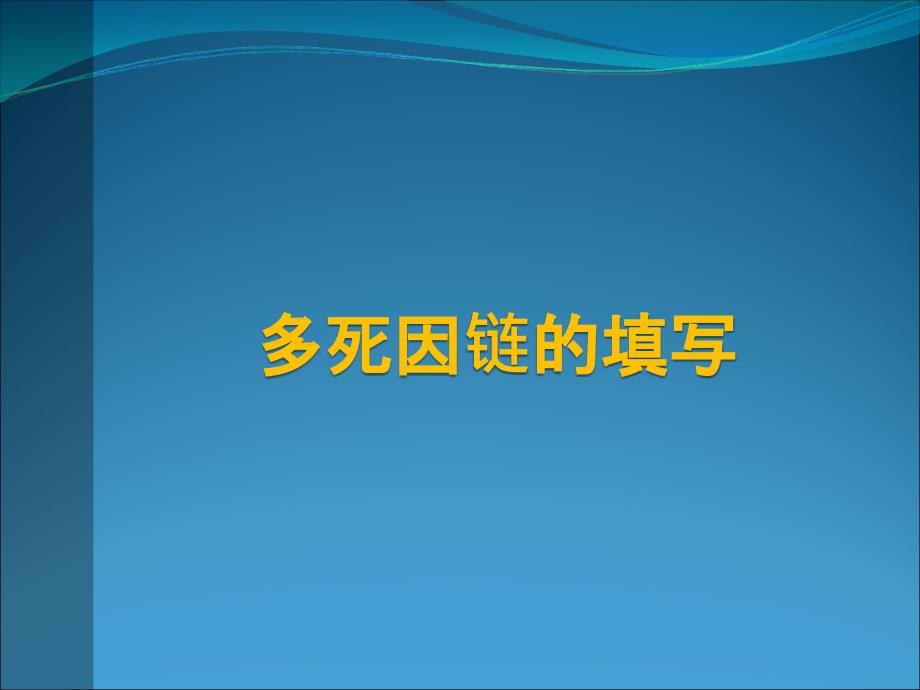 多死因链的填写